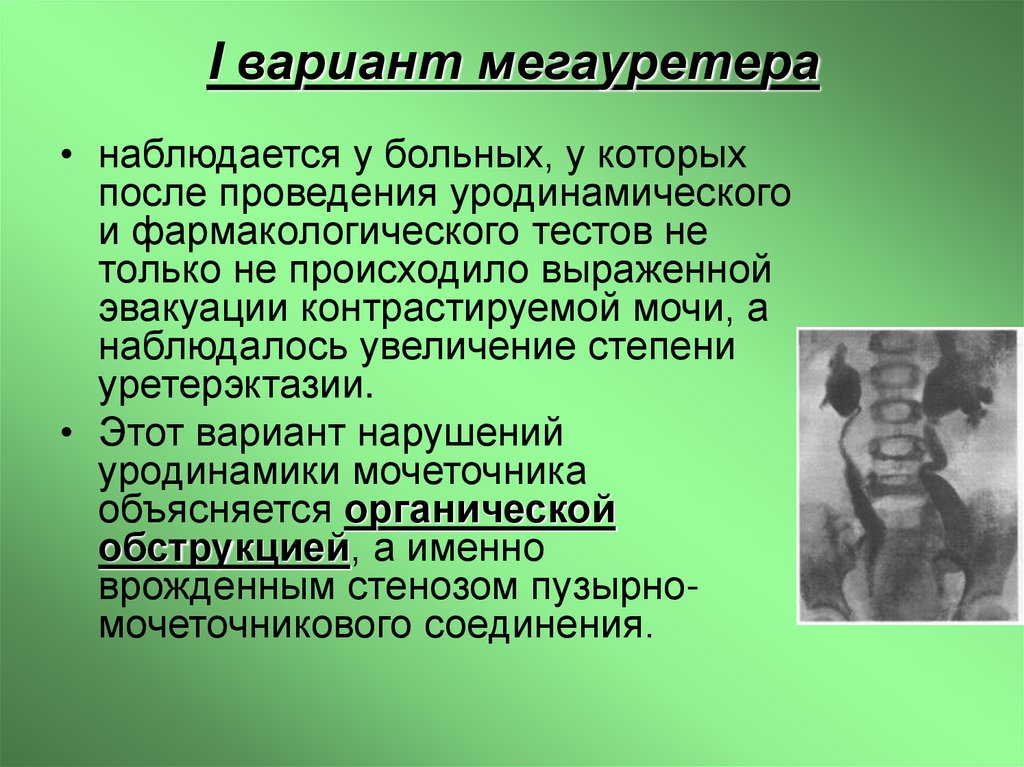 I вариант мегауретера

• наблюдается у больных, у которых после проведения уродинамического и фармакологического тестов не только не происходило выраженной эвакуации контрастируемой мочи, а наблюдалось увеличение степени уретерэктазии.

• Этот вариант нарушений уродинамики мочеточника объясняется органической обструкцией, а именно врожденным стенозом пузырно-мочеточникового соединения.